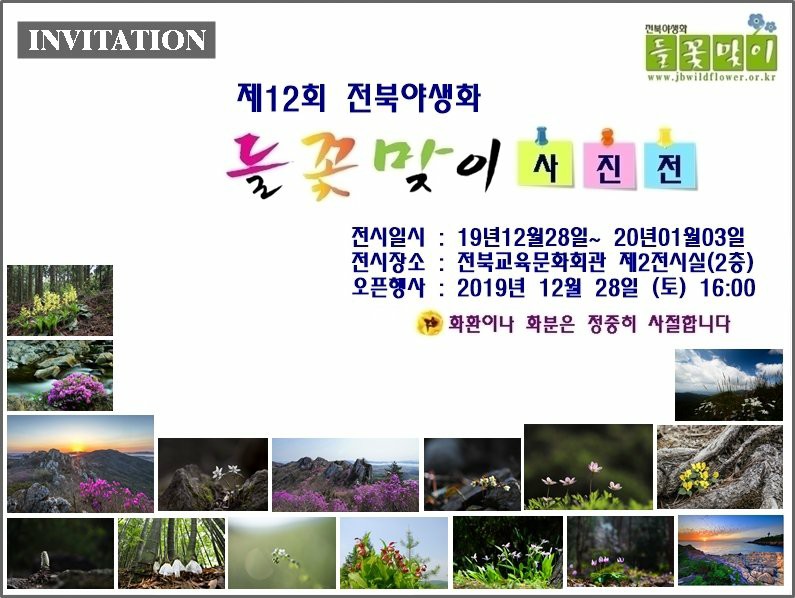 INVITATION

전북야생화
들꽃맞이
www.jbwildflower.or.kr

제12회 전북야생화

들꽃맞이 사 진 전

전시일시 : 19년12월28일~ 20년01월03일
전시장소 : 전북교육문화회관 제2전시실(2층)
오픈행사 : 2019년 12월 28일 (토) 16:00

화환이나 화분은 정중히 사절합니다